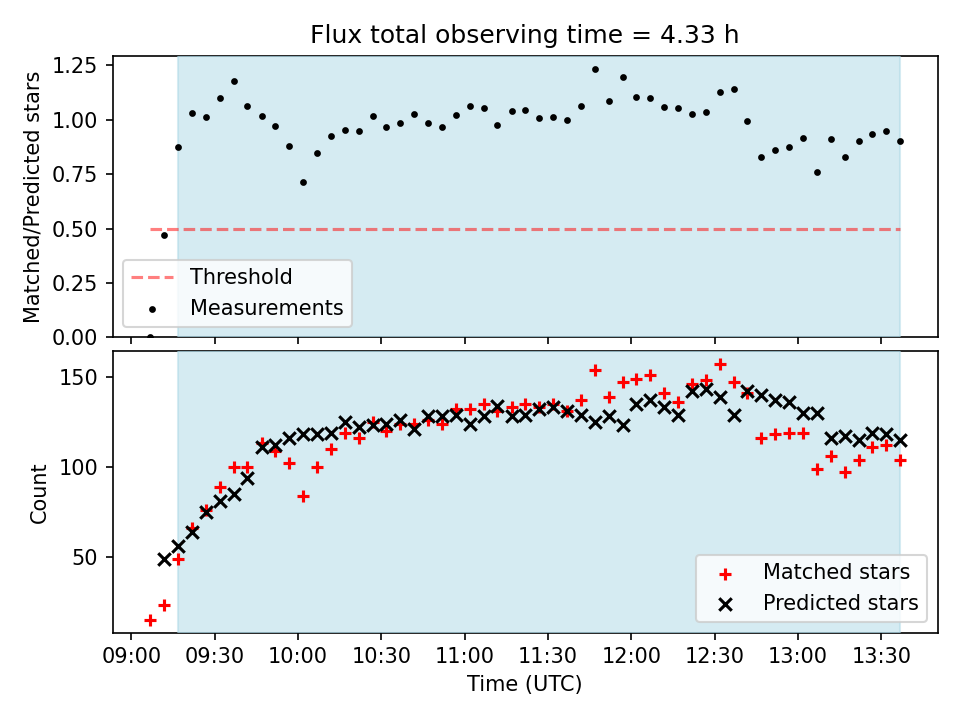 Flux total observing time = 4.33 h

Matched/Predicted stars

1.25
1.00
0.75
0.50
0.25
0.00

Threshold
Measurements

Count

150
100
50

Matched stars
Predicted stars

09:00 09:30 10:00 10:30 11:00 11:30 12:00 12:30 13:00 13:30

Time (UTC)